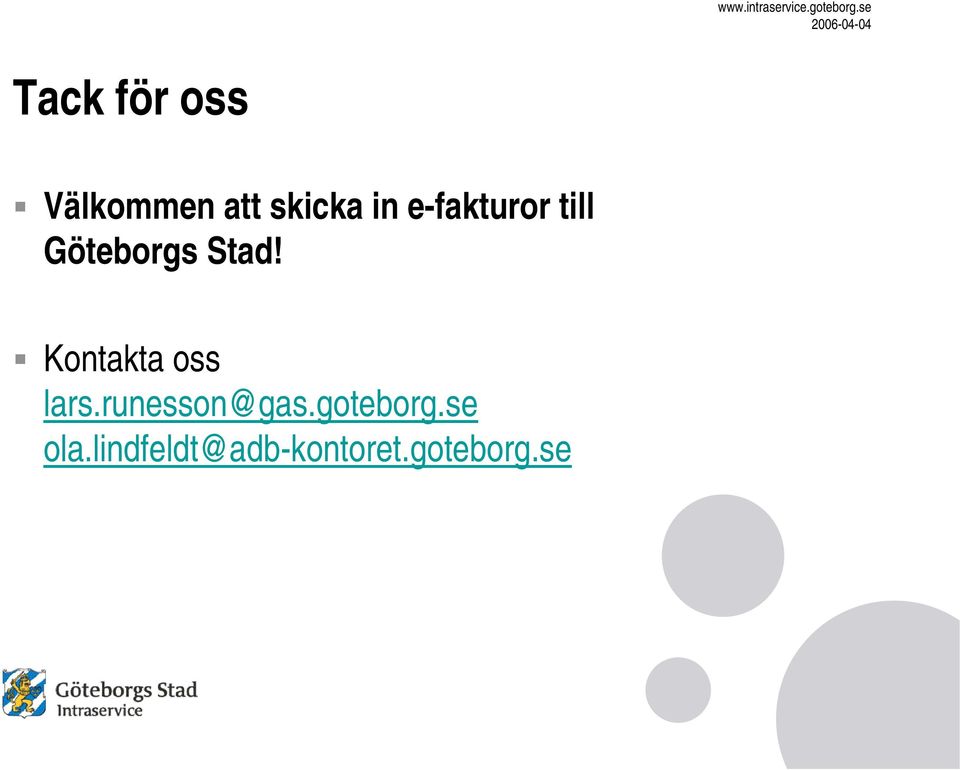 www.intraservice.goteborg.se
2006-04-04

Tack för oss

Välkommen att skicka in e-fakturor till Göteborgs Stad!

Kontakta oss
lars.runesson@gas.goteborg.se
ola.lindfeldt@adb-kontoret.goteborg.se

Göteborgs Stad
Intraservice